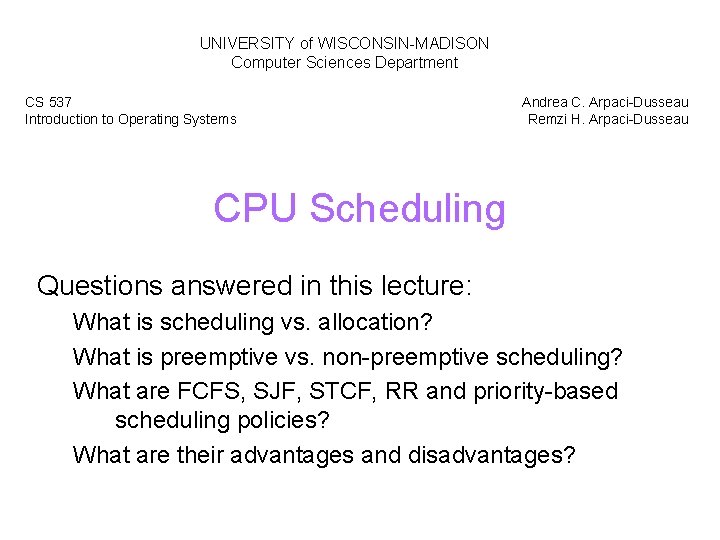 UNIVERSITY of WISCONSIN-MADISON
Computer Sciences Department

CS 537
Introduction to Operating Systems

Andrea C. Arpaci-Dusseau
Remzi H. Arpaci-Dusseau

CPU Scheduling

Questions answered in this lecture:

What is scheduling vs. allocation?

What is preemptive vs. non-preemptive scheduling?

What are FCFS, SJF, STCF, RR and priority-based scheduling policies?

What are their advantages and disadvantages?